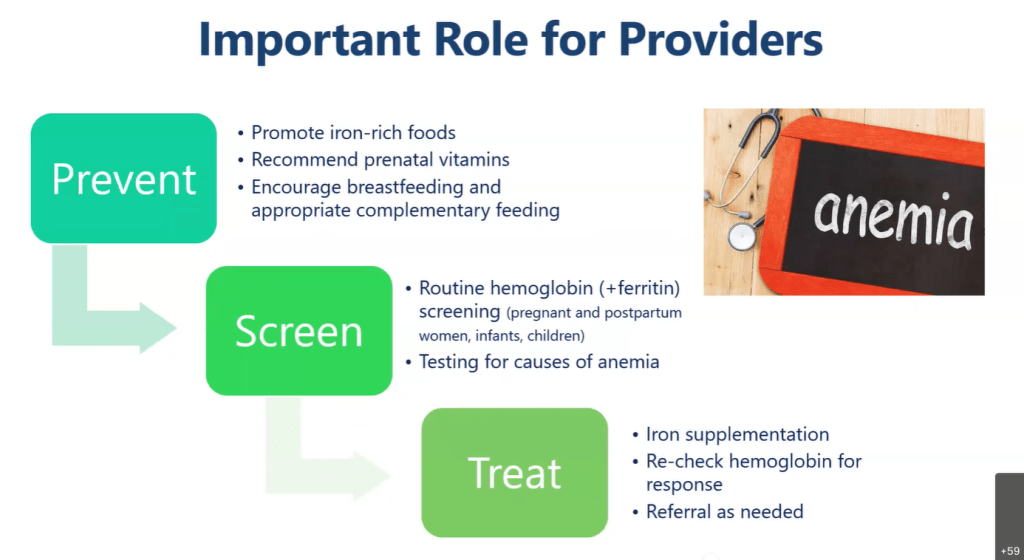 Important Role for Providers

Prevent

• Promote iron-rich foods
• Recommend prenatal vitamins
• Encourage breastfeeding and appropriate complementary feeding

anemia

Screen

• Routine hemoglobin (+ferritin) screening (pregnant and postpartum women, infants, children)
• Testing for causes of anemia

Treat

• Iron supplementation
• Re-check hemoglobin for response
• Referral as needed

+59